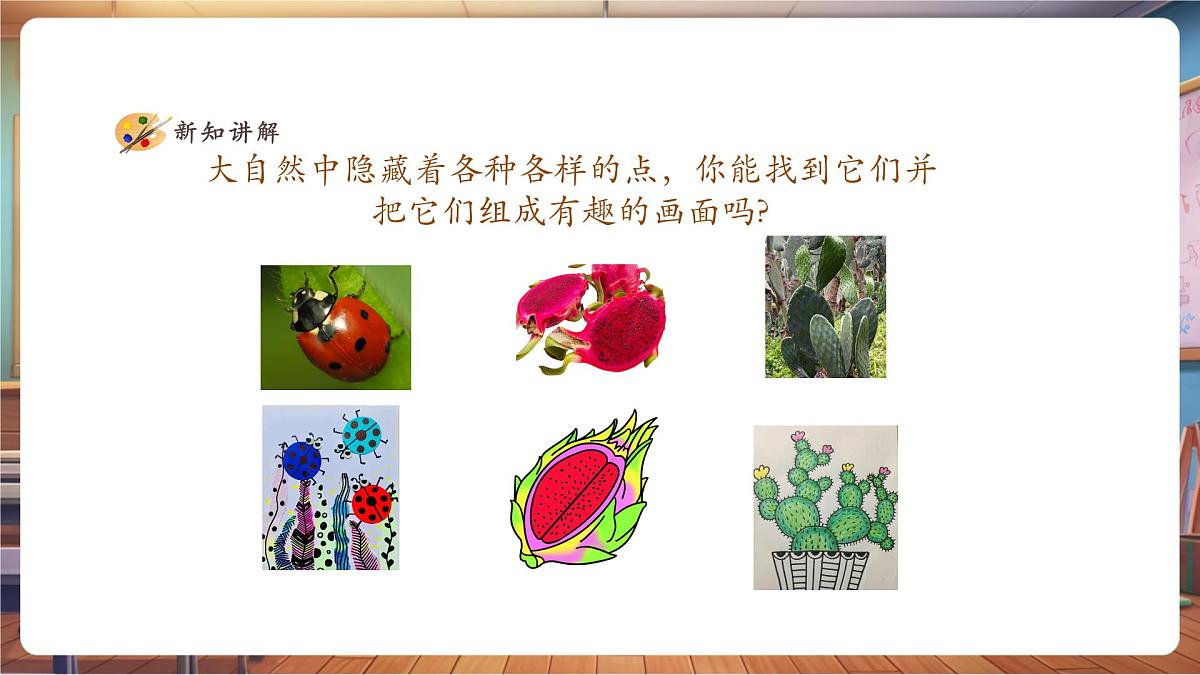 新知讲解

大自然中隐藏着各种各样的点，你能找到它们并把它们组成有趣的画面吗?